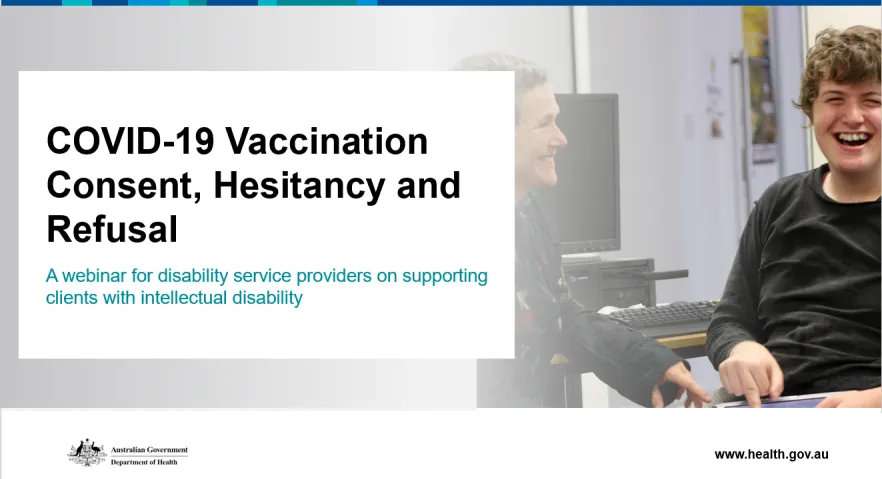 COVID-19 Vaccination Consent, Hesitancy and Refusal

A webinar for disability service providers on supporting clients with intellectual disability

Australian Government
Department of Health

www.health.gov.au